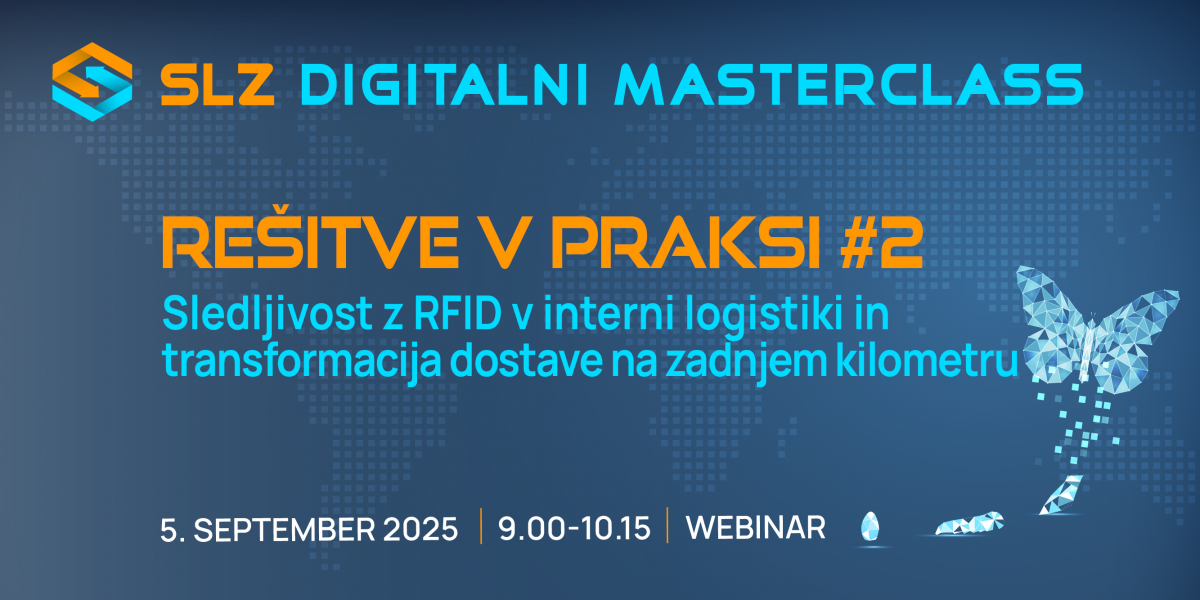 SLZ DIGITALNI MASTERCLASS

REŠITVE V PRAKSI #2

Sledljivost z RFID v interni logistiki in transformacija dostave na zadnjem kilometru

5. SEPTEMBER 2025 | 9.00-10.15 | WEBINAR